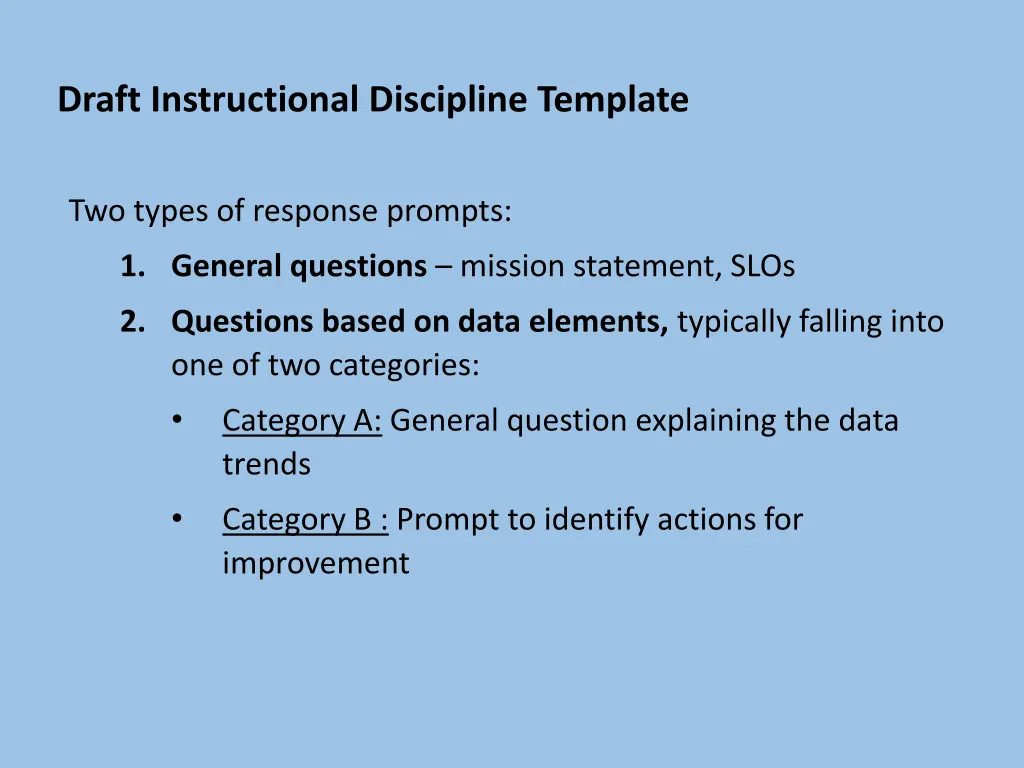 Draft Instructional Discipline Template

Two types of response prompts:

1. General questions – mission statement, SLOs
2. Questions based on data elements, typically falling into one of two categories:
 • Category A: General question explaining the data trends
 • Category B : Prompt to identify actions for improvement